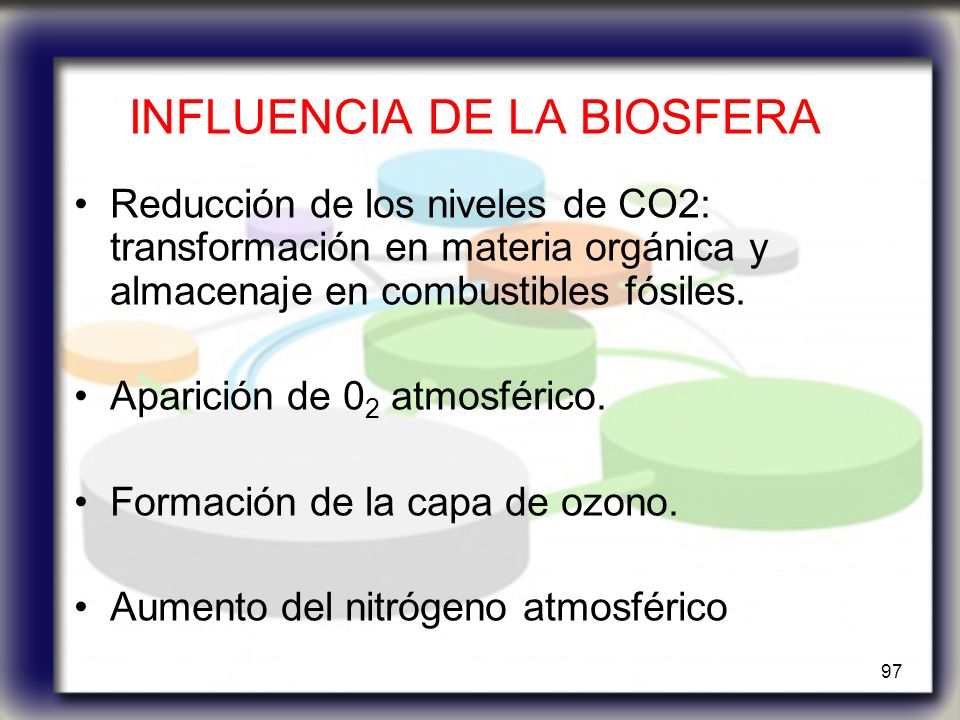 INFLUENCIA DE LA BIOSFERA

• Reducción de los niveles de CO2: transformación en materia orgánica y almacenaje en combustibles fósiles.

• Aparición de $0_2$ atmosférico.

• Formación de la capa de ozono.

• Aumento del nitrógeno atmosférico

97